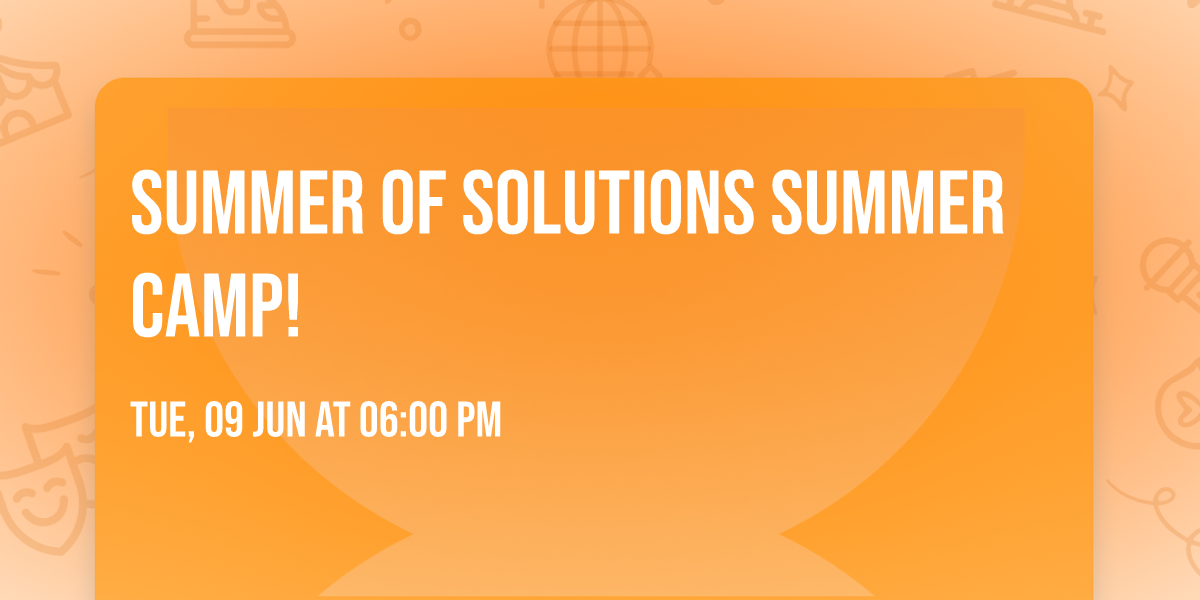 SUMMER OF SOLUTIONS SUMMER CAMP!

TUE, 09 JUN AT 06:00 PM